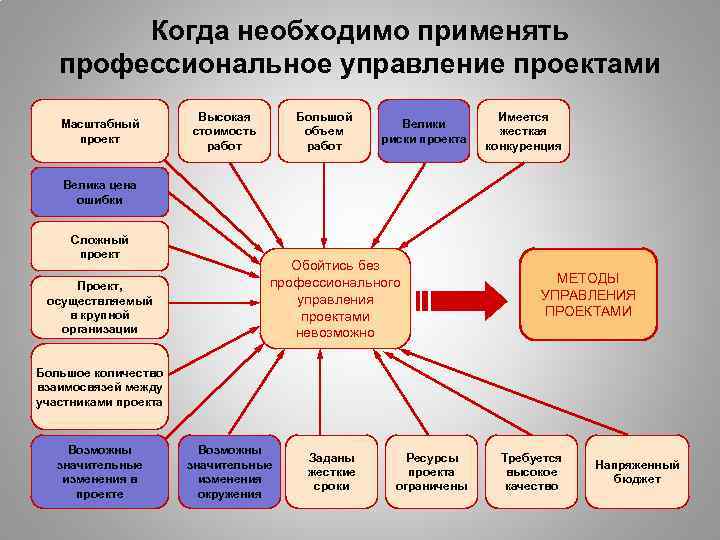 Когда необходимо применять профессиональное управление проектами

Масштабный проект

Высокая стоимость работ

Большой объем работ

Велики риски проекта

Имеется жесткая конкуренция

Велика цена ошибки

Сложный проект

Проект, осуществляемый в крупной организации

Большое количество взаимосвязей между участниками проекта

Обойтись без профессионального управления проектами невозможно

МЕТОДЫ УПРАВЛЕНИЯ ПРОЕКТАМИ

Возможны значительные изменения в проекте

Возможны значительные изменения окружения

Заданы жесткие сроки

Ресурсы проекта ограничены

Требуется высокое качество

Напряженный бюджет